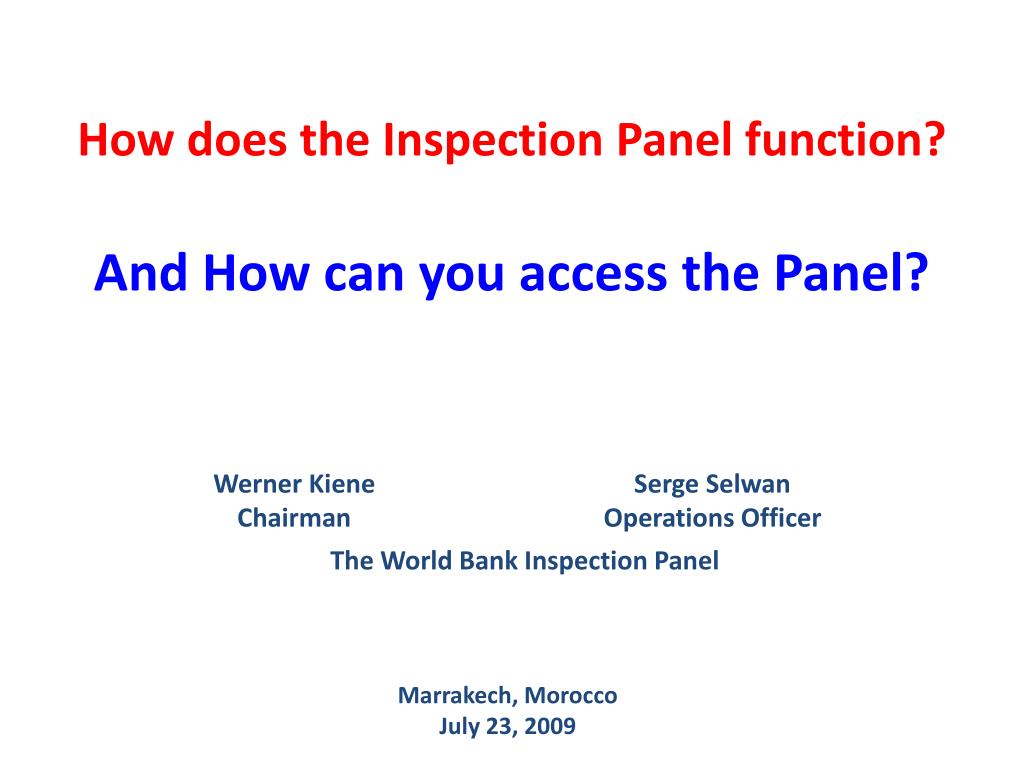 How does the Inspection Panel function?

And How can you access the Panel?

Werner Kiene
Chairman

Serge Selwan
Operations Officer

The World Bank Inspection Panel

Marrakech, Morocco
July 23, 2009